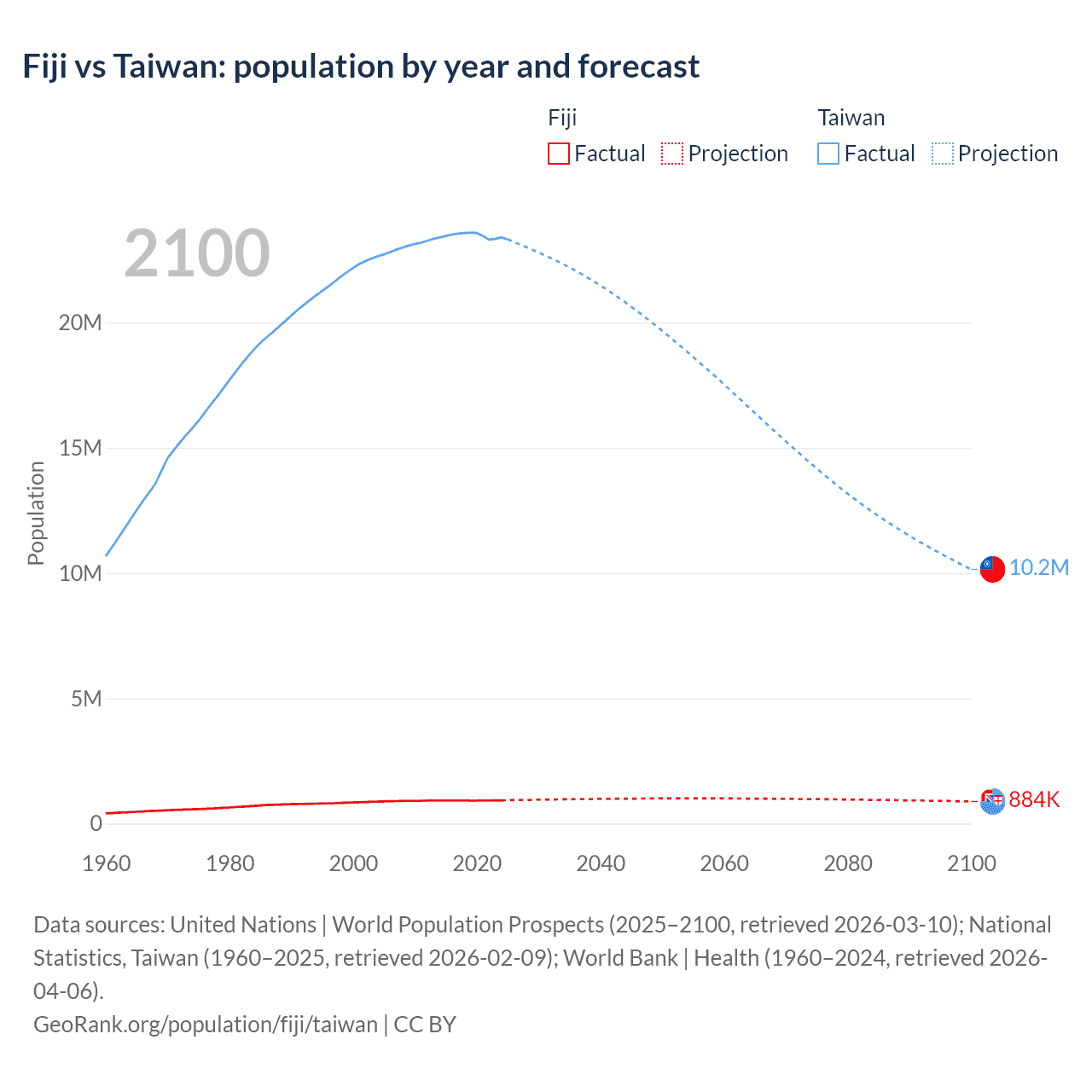 Fiji vs Taiwan: population by year and forecast

Fiji
Factual Projection

Taiwan
Factual Projection

2100

Population

20M
15M
10M
5M
0

10.2M
884K

1960 1980 2000 2020 2040 2060 2080 2100

Data sources: United Nations | World Population Prospects (2025–2100, retrieved 2026-03-10); National Statistics, Taiwan (1960–2025, retrieved 2026-02-09); World Bank | Health (1960–2024, retrieved 2026-04-06).
GeoRank.org/population/fiji/taiwan | CC BY